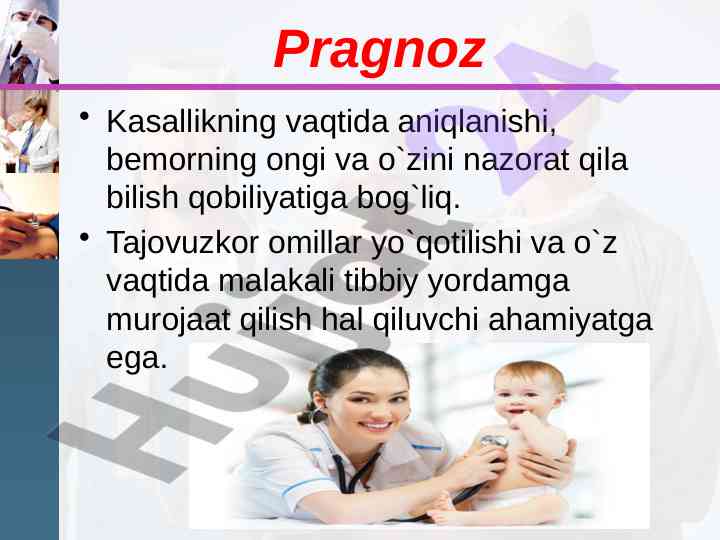 Pragnoz

• Kasallikning vaqtida aniqlanishi, bemorning ongi va o`zini nazorat qila bilish qobiliyatiga bog`liq.

• Tajovuzkor omillar yo`qotilishi va o`z vaqtida malakali tibbiy yordamga murojaat qilish hal qiluvchi ahamiyatga ega.

Hujjat24